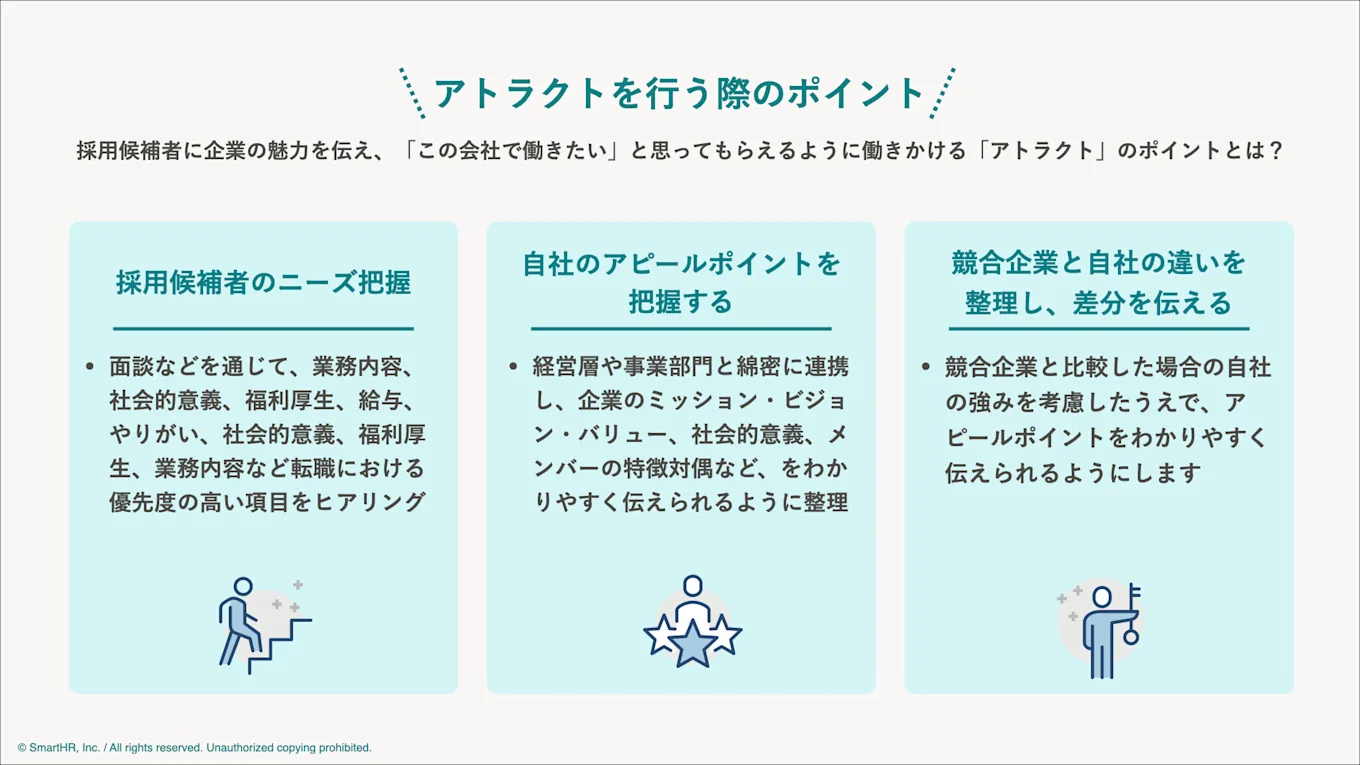 アトラクトを行う際のポイント

採用候補者に企業の魅力を伝え、「この会社で働きたい」と思ってもらえるように働きかける「アトラクト」のポイントとは？

採用候補者のニーズ把握

• 面談などを通じて、業務内容、社会的意義、福利厚生、給与、やりがい、社会的意義、福利厚生、業務内容など転職における優先度の高い項目をヒアリング

自社のアピールポイントを把握する

• 経営層や事業部門と綿密に連携し、企業のミッション・ビジョン・バリュー、社会的意義、メンバーの特徴対偶など、をわかりやすく伝えられるように整理

競合企業と自社の違いを整理し、差分を伝える

• 競合企業と比較した場合の自社の強みを考慮したうえで、アピールポイントをわかりやすく伝えられるようにします

© SmartHR, Inc. / All rights reserved. Unauthorized copying prohibited.